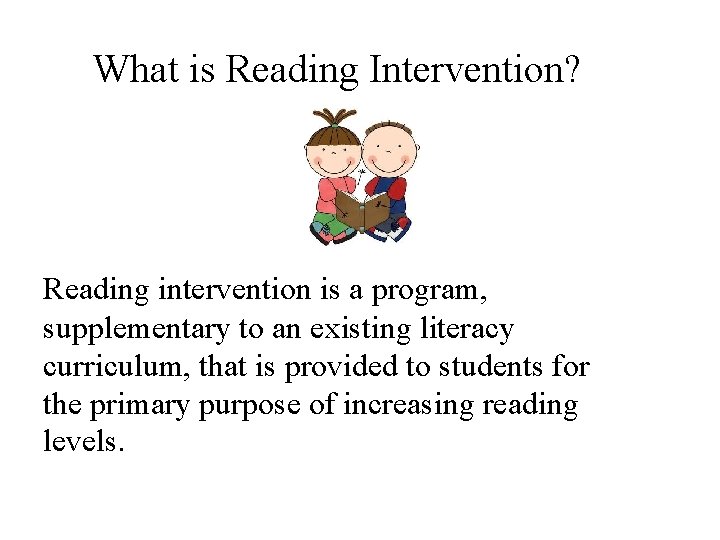 What is Reading Intervention?

Reading intervention is a program, supplementary to an existing literacy curriculum, that is provided to students for the primary purpose of increasing reading levels.